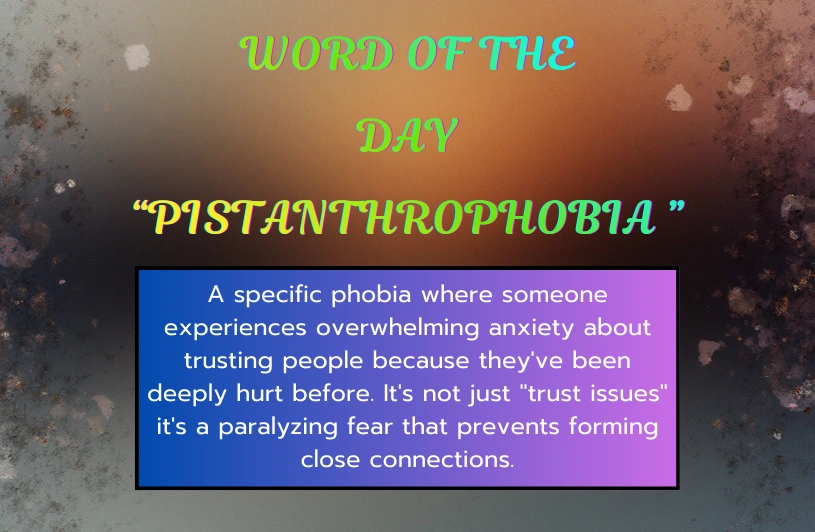 WORD OF THE DAY

“PISTANTHROPHOBIA ”

A specific phobia where someone experiences overwhelming anxiety about trusting people because they've been deeply hurt before. It's not just "trust issues" it's a paralyzing fear that prevents forming close connections.